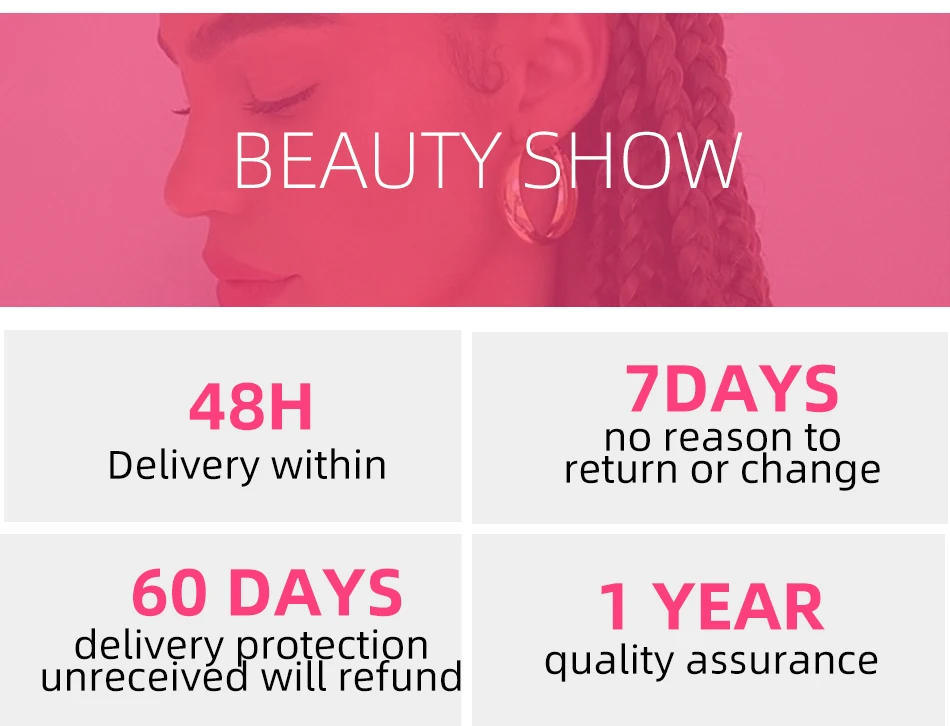 BEAUTY SHOW

48H
Delivery within

7DAYS
no reason to return or change

60 DAYS
delivery protection unreceived will refund

1 YEAR
quality assurance